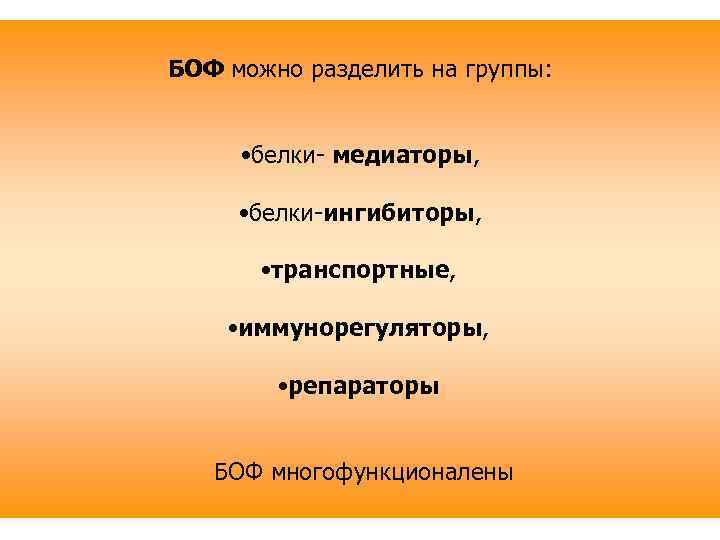 БОФ можно разделить на группы:

•белки- медиаторы,

•белки-ингибиторы,

•транспортные,

•иммунорегуляторы,

•репараторы

БОФ многофункционалены